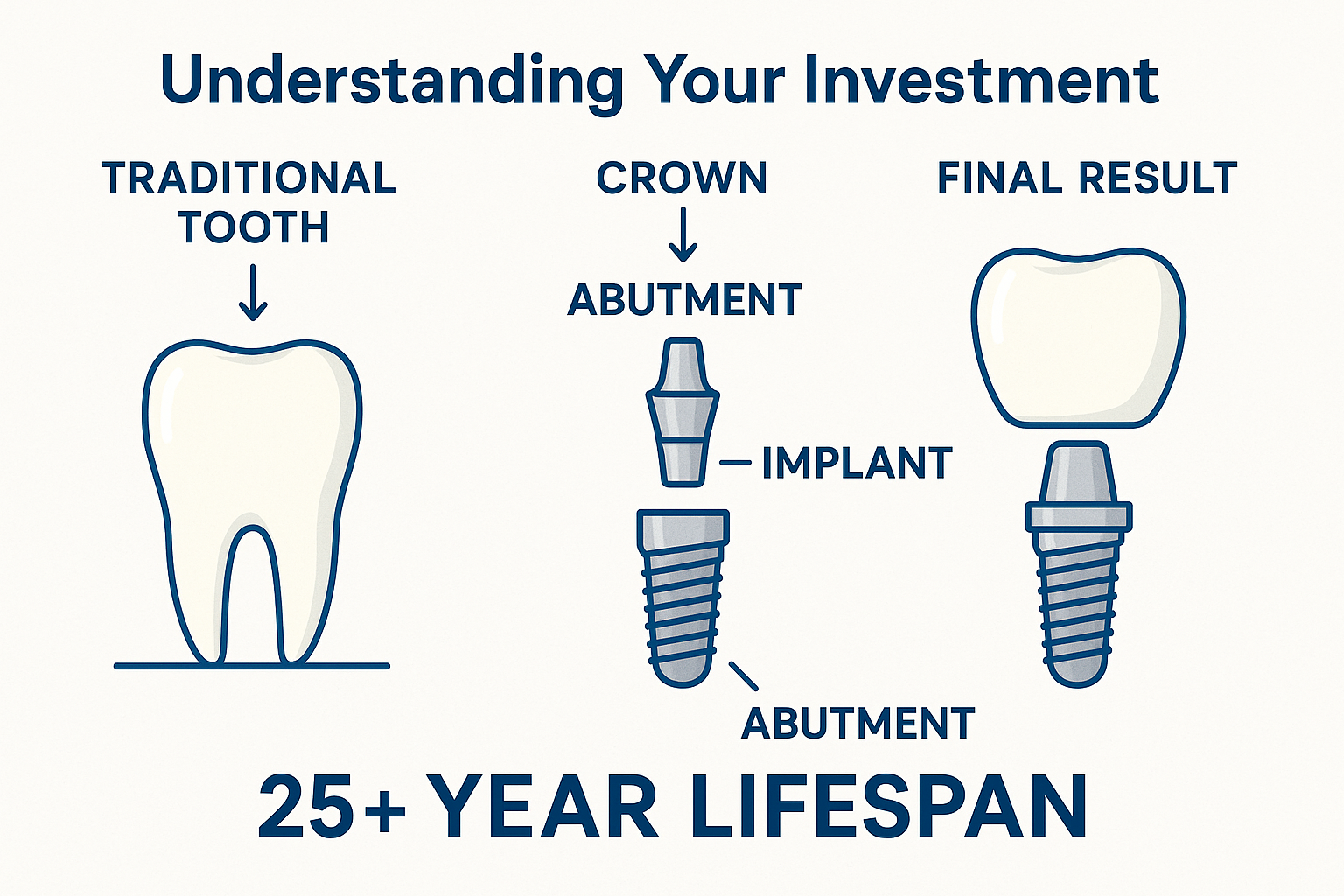 Understanding Your Investment

TRADITIONAL TOOTH

CROWN

ABUTMENT

IMPLANT

ABUTMENT

FINAL RESULT

25+ YEAR LIFESPAN